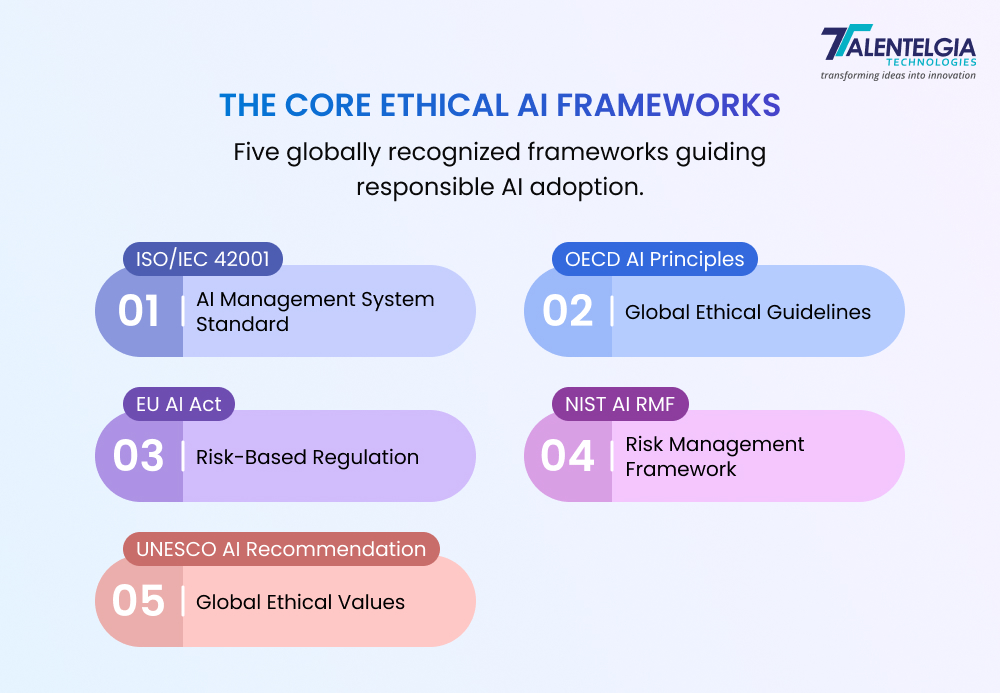 TALENTELGIA
TECHNOLOGIES
transforming ideas into innovation

THE CORE ETHICAL AI FRAMEWORKS

Five globally recognized frameworks guiding responsible AI adoption.

ISO/IEC 42001
01 | AI Management System Standard

OECD AI Principles
02 | Global Ethical Guidelines

EU AI Act
03 | Risk-Based Regulation

NIST AI RMF
04 | Risk Management Framework

UNESCO AI Recommendation
05 | Global Ethical Values